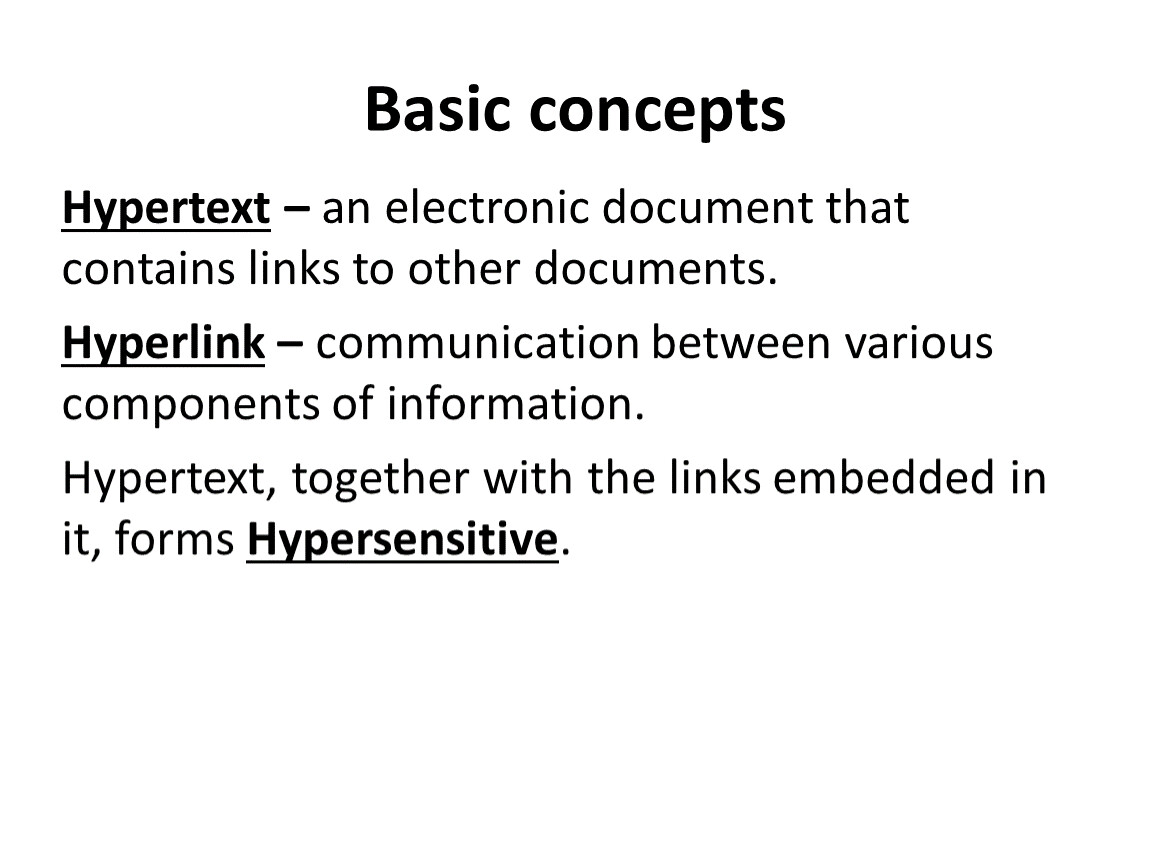 Basic concepts

Hypertext – an electronic document that contains links to other documents.

Hyperlink – communication between various components of information.

Hypertext, together with the links embedded in it, forms Hypersensitive.